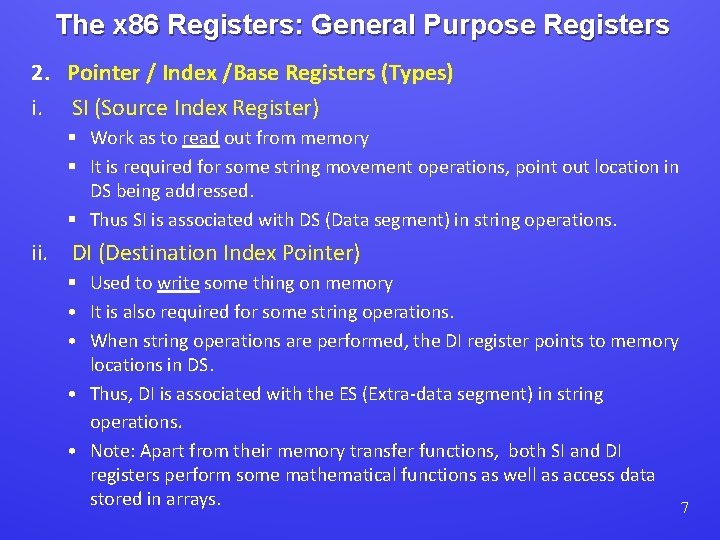 The x86 Registers: General Purpose Registers

2. Pointer / Index /Base Registers (Types)

i. SI (Source Index Register)

▪ Work as to read out from memory

▪ It is required for some string movement operations, point out location in DS being addressed.

▪ Thus SI is associated with DS (Data segment) in string operations.

ii. DI (Destination Index Pointer)

▪ Used to write some thing on memory

• It is also required for some string operations.

• When string operations are performed, the DI register points to memory locations in DS.

• Thus, DI is associated with the ES (Extra-data segment) in string operations.

• Note: Apart from their memory transfer functions, both SI and DI registers perform some mathematical functions as well as access data stored in arrays.

7